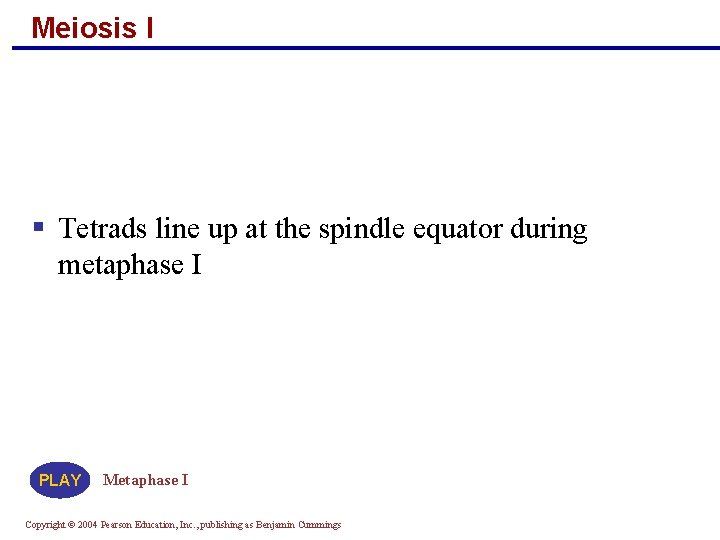 Meiosis I

▪ Tetrads line up at the spindle equator during metaphase I

PLAY Metaphase I

Copyright © 2004 Pearson Education, Inc., publishing as Benjamin Cummings